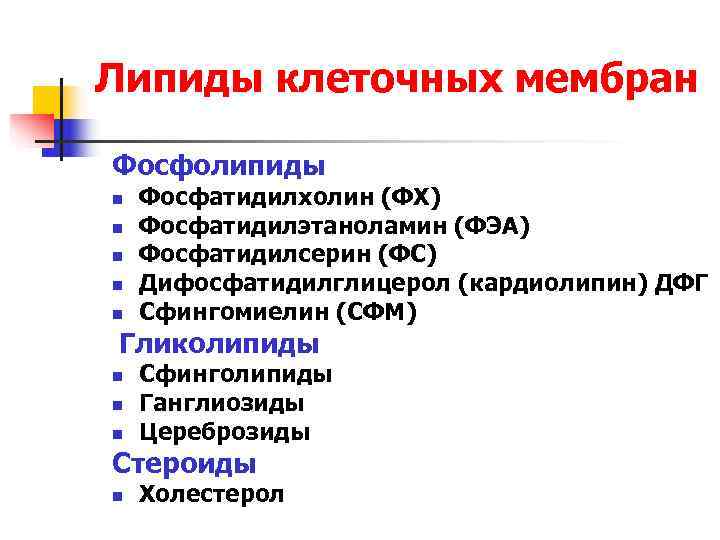 Липиды клеточных мембран

Фосфолипиды
- Фосфатидилхолин (ФХ)
- Фосфатидилэтаноламин (ФЭА)
- Фосфатидилсерин (ФС)
- Дифосфатидилглицерол (кардиолипин) ДФГ
- Сфингомиелин (СФМ)

Гликолипиды
- Сфинголипиды
- Ганглиозиды
- Цереброзиды

Стероиды
- Холестерол